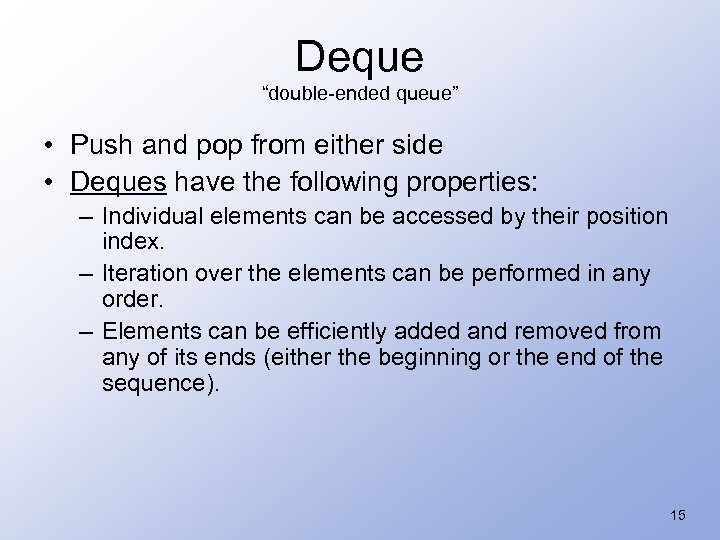 Deque
“double-ended queue”

• Push and pop from either side
• Deques have the following properties:
– Individual elements can be accessed by their position index.
– Iteration over the elements can be performed in any order.
– Elements can be efficiently added and removed from any of its ends (either the beginning or the end of the sequence).

15